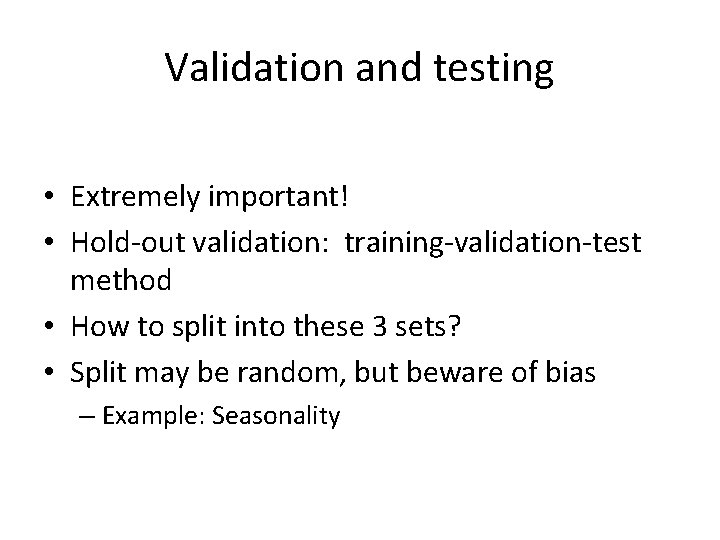 Validation and testing

• Extremely important!
• Hold-out validation: training-validation-test method
• How to split into these 3 sets?
• Split may be random, but beware of bias
– Example: Seasonality